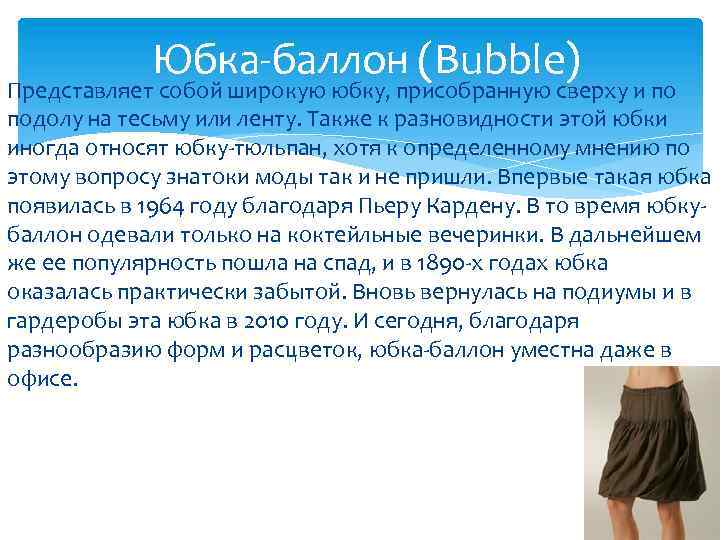 Юбка-баллон (Bubble)

Представляет собой широкую юбку, присобранную сверху и по подолу на тесьму или ленту. Также к разновидности этой юбки иногда относят юбку-тюльпан, хотя к определенному мнению по этому вопросу знатоки моды так и не пришли. Впервые такая юбка появилась в 1964 году благодаря Пьеру Кардену. В то время юбку-баллон одевали только на коктейльные вечеринки. В дальнейшем же ее популярность пошла на спад, и в 1890-х годах юбка оказалась практически забытой. Вновь вернулась на подиумы и в гардеробы эта юбка в 2010 году. И сегодня, благодаря разнообразию форм и расцветок, юбка-баллон уместна даже в офисе.